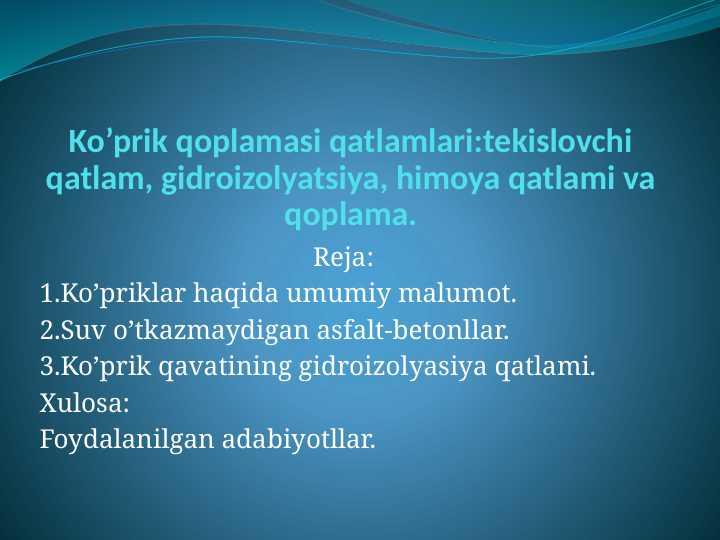 Ko’prik qoplamasi qatlamlari:tekislovchi qatlam, gidroizolyatsiya, himoya qatlami va qoplama.

Reja:
1.Ko’priklar haqida umumiy malumot.
2.Suv o’tkazmaydigan asfalt-betonllar.
3.Ko’prik qavatining gidroizolyasiya qatlami.
Xulosa:
Foydalanilgan adabiyotllar.